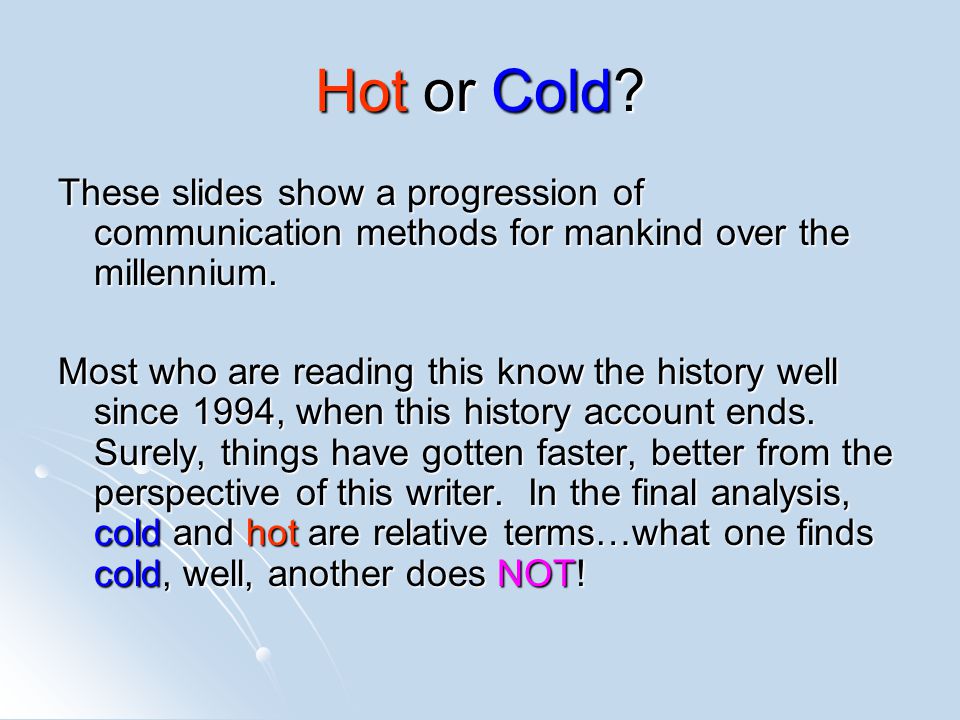 Hot or Cold?

These slides show a progression of communication methods for mankind over the millennium.

Most who are reading this know the history well since 1994, when this history account ends. Surely, things have gotten faster, better from the perspective of this writer. In the final analysis, cold and hot are relative terms…what one finds cold, well, another does NOT!